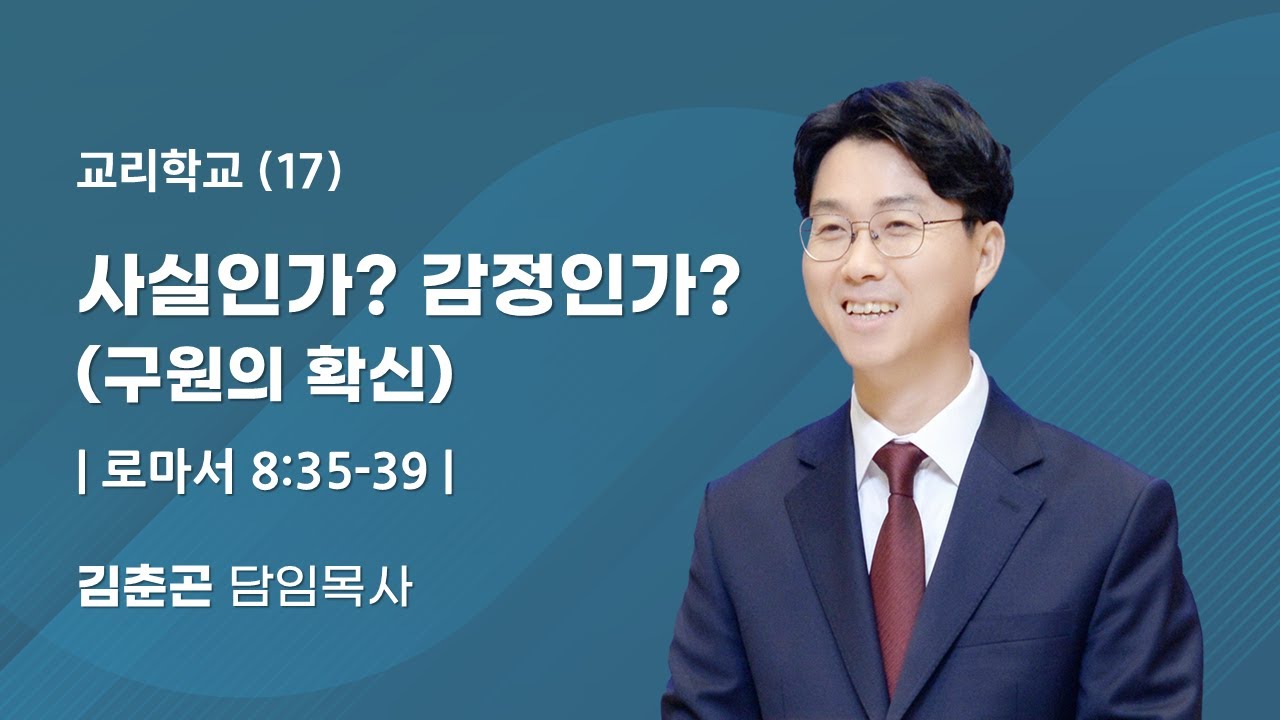 교리학교 (17)

사실인가? 감정인가? (구원의 확신)

| 로마서 8:35-39 |

김춘곤 담임목사